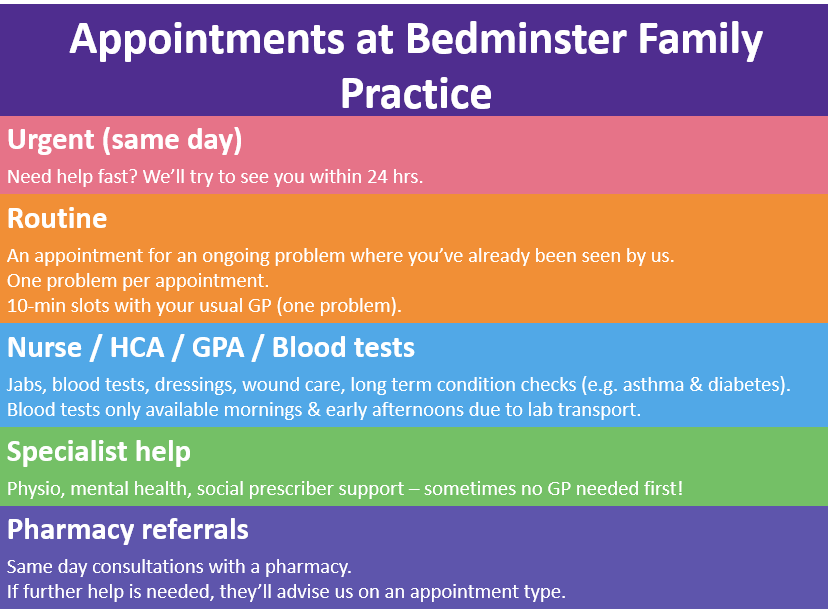 Appointments at Bedminster Family Practice

Urgent (same day)

Need help fast? We'll try to see you within 24 hrs.

Routine

An appointment for an ongoing problem where you've already been seen by us.
One problem per appointment.
10-min slots with your usual GP (one problem).

Nurse / HCA / GPA / Blood tests

Jabs, blood tests, dressings, wound care, long term condition checks (e.g. asthma & diabetes).
Blood tests only available mornings & early afternoons due to lab transport.

Specialist help

Physio, mental health, social prescriber support – sometimes no GP needed first!

Pharmacy referrals

Same day consultations with a pharmacy.
If further help is needed, they'll advise us on an appointment type.